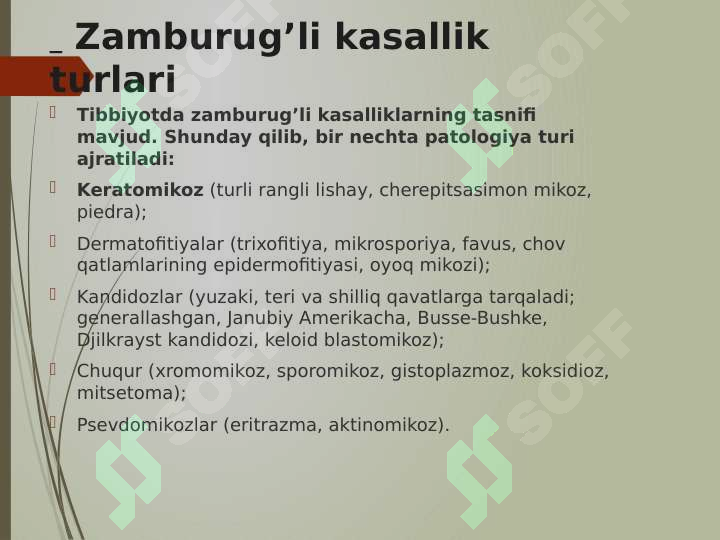 _ Zamburug’li kasallik turlari

Tibbiyotda zamburug’li kasalliklarning tasnifi mavjud. Shunday qilib, bir nechta patologiya turi ajratiladi:

Keratomikoz (turli rangli lishay, cherepitsasimon mikoz, piedra);

Dermatofitiyalar (trixofitiya, mikrosporiya, favus, chov qatlamlarining epidermofitiyasi, oyoq mikozi);

Kandidozlar (yuzaki, teri va shilliq qavatlarga tarqaladi; generallashgan, Janubiy Amerikacha, Busse-Bushke, Djilkrayst kandidozi, keloid blastomikoz);

Chuqur (xromomikoz, sporomikoz, gistoplazmoz, koksidioz, mitsetoma);

Psevdomikozlar (eritrazma, aktinomikoz).

SOFF SOFF SOFF SOFF